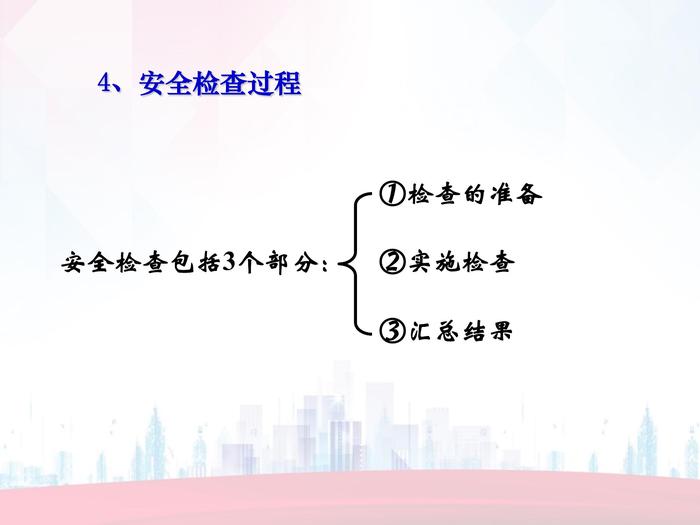 4、安全检查过程

安全检查包括3个部分：

①检查的准备

②实施检查

③汇总结果